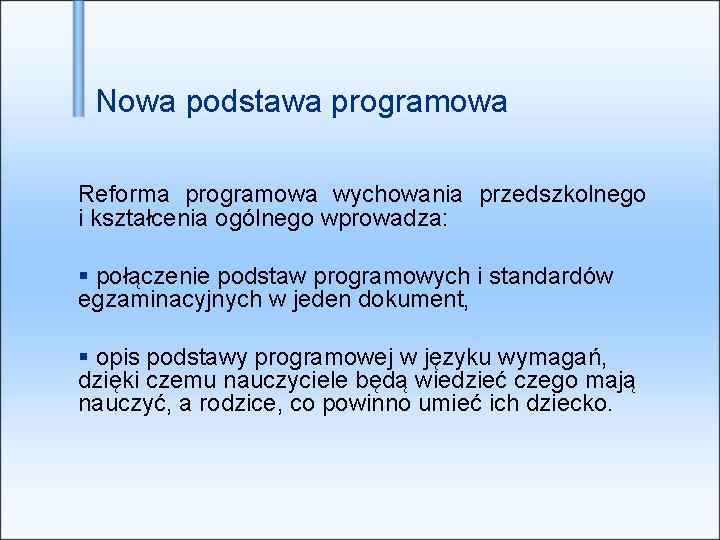 Nowa podstawa programowa

Reforma programowa wychowania przedszkolnego i kształcenia ogólnego wprowadza:

▪ połączenie podstaw programowych i standardów egzaminacyjnych w jeden dokument,

▪ opis podstawy programowej w języku wymagań, dzięki czemu nauczyciele będą wiedzieć czego mają nauczyć, a rodzice, co powinno umieć ich dziecko.